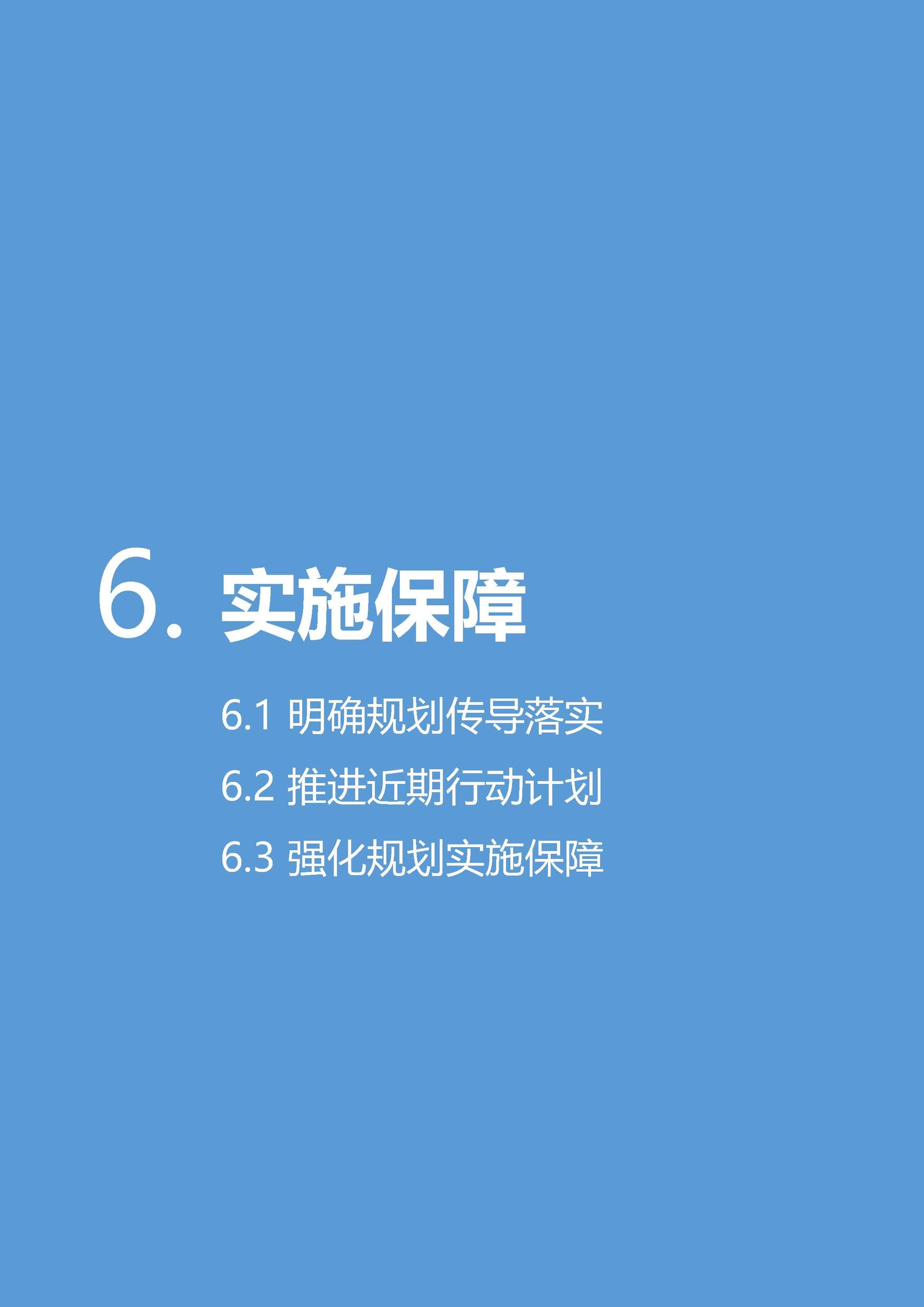 6. 实施保障

6.1 明确规划传导落实

6.2 推进近期行动计划

6.3 强化规划实施保障